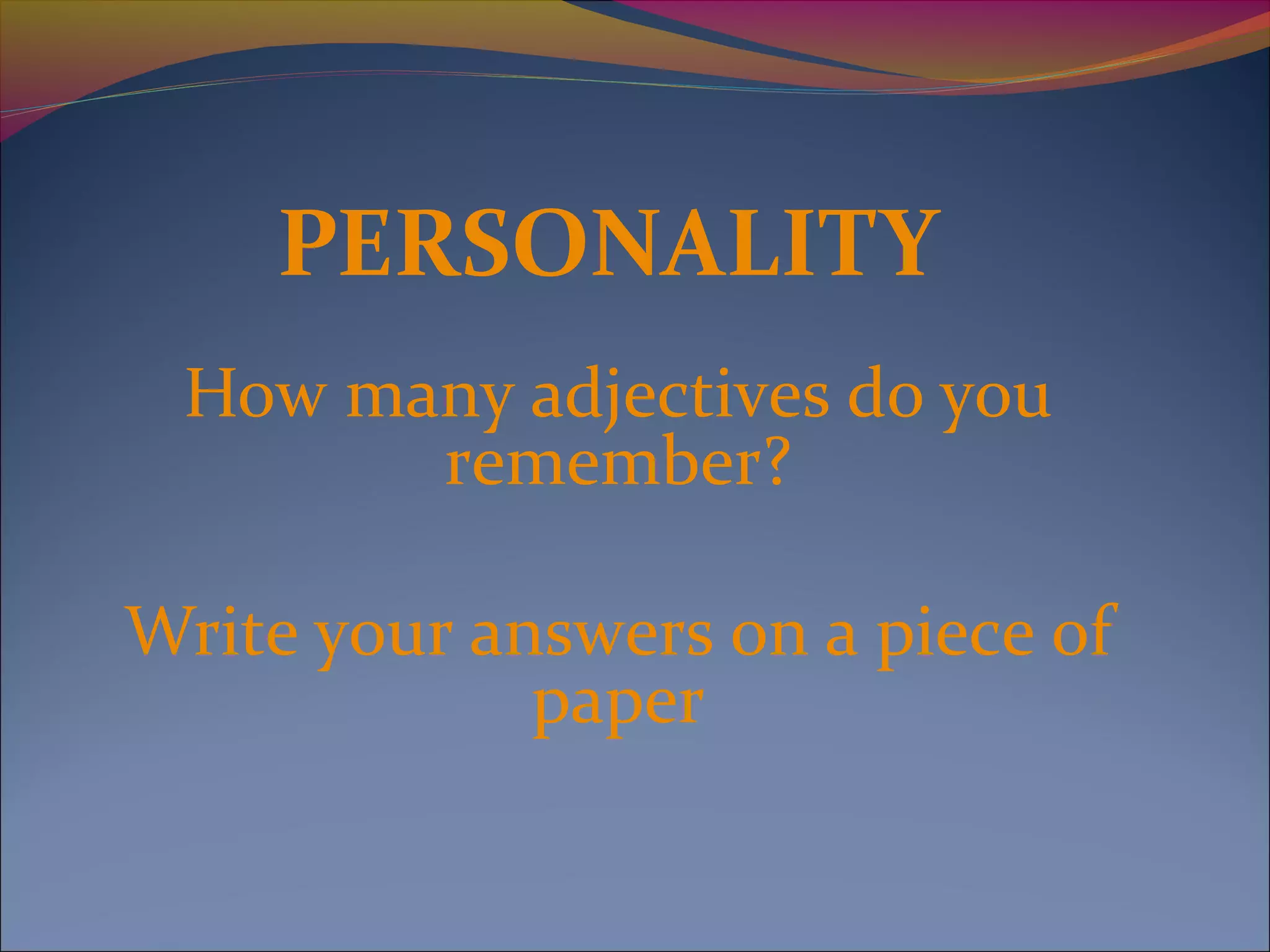 PERSONALITY

How many adjectives do you remember?

Write your answers on a piece of paper